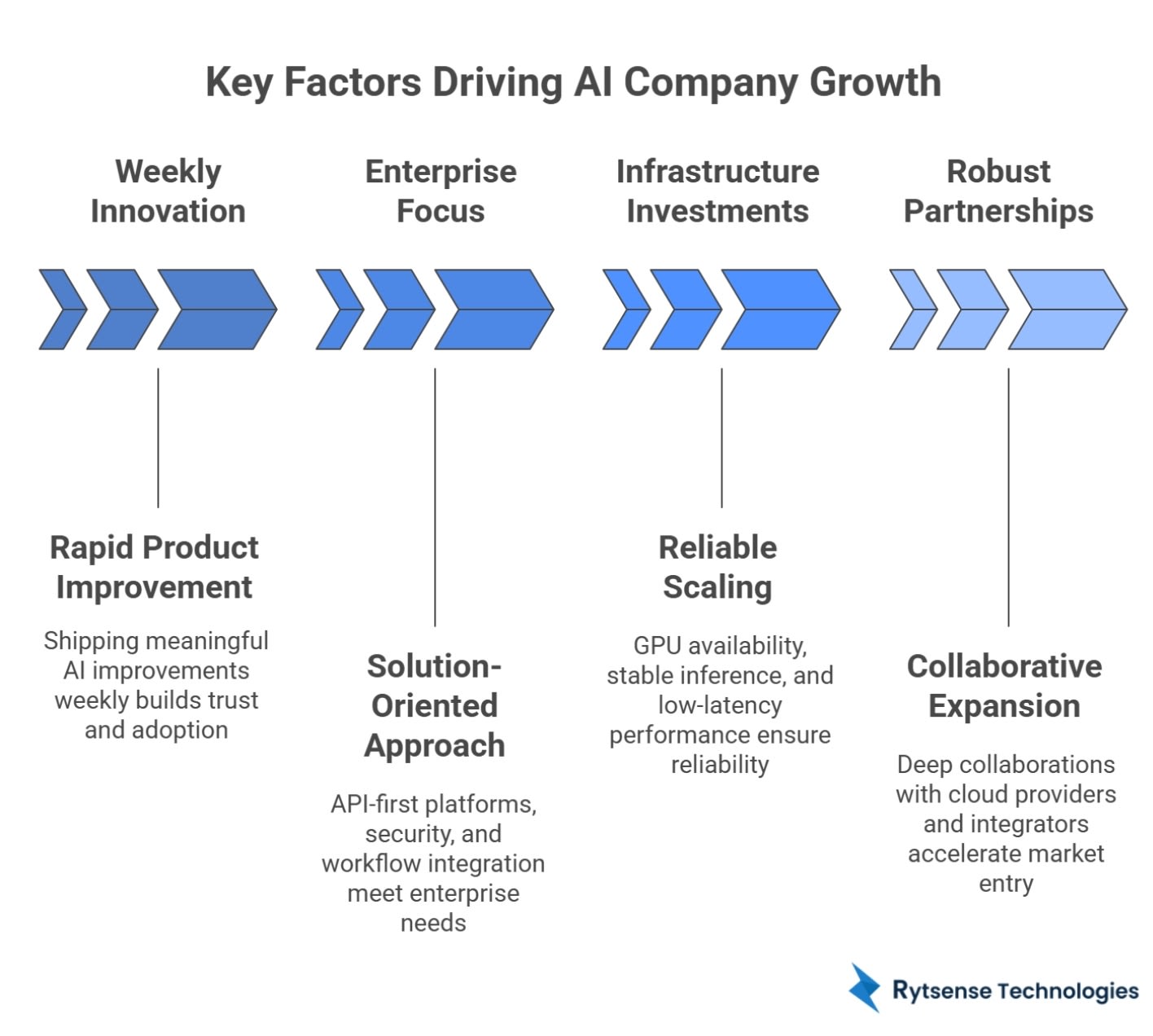 Key Factors Driving AI Company Growth

Weekly Innovation

Enterprise Focus

Infrastructure Investments

Robust Partnerships

Rapid Product Improvement

Shipping meaningful AI improvements weekly builds trust and adoption

Solution-Oriented Approach

API-first platforms, security, and workflow integration meet enterprise needs

Reliable Scaling

GPU availability, stable inference, and low-latency performance ensure reliability

Collaborative Expansion

Deep collaborations with cloud providers and integrators accelerate market entry

Rytsense Technologies